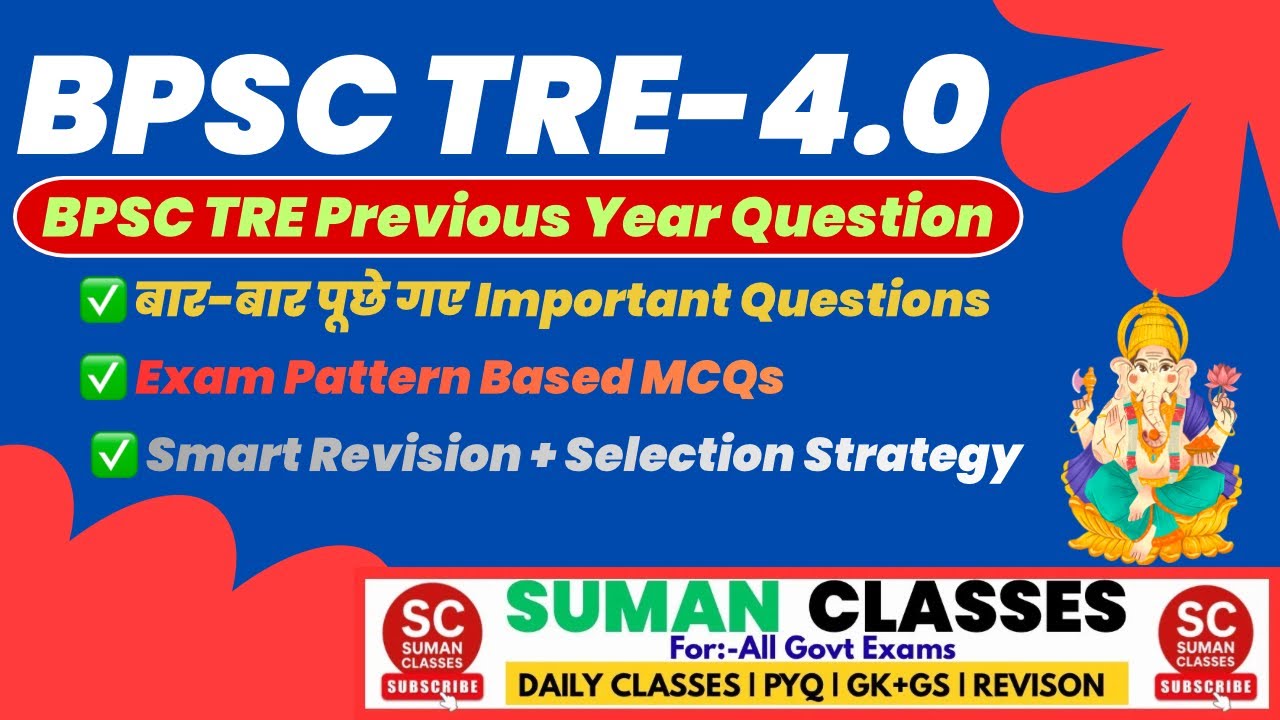 BPSC TRE-4.0

BPSC TRE Previous Year Question

✅ बार-बार पूछे गए Important Questions

✅ Exam Pattern Based MCQs

✅ Smart Revision + Selection Strategy

SC SUMAN CLASSES SUBSCRIBE

SUMAN CLASSES

For:-All Govt Exams

DAILY CLASSES | PYQ | GK+GS | REVISON

SC SUMAN CLASSES SUBSCRIBE